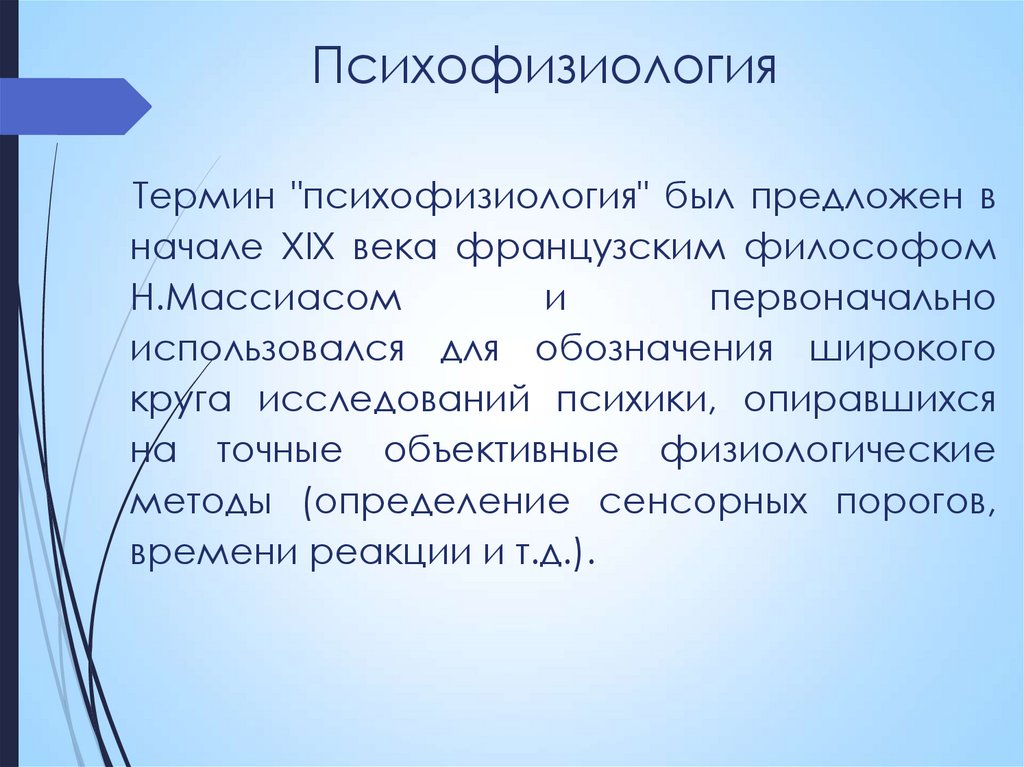 Психофизиология

Термин "психофизиология" был предложен в начале XIX века французским философом Н.Массиасом и первоначально использовался для обозначения широкого круга исследований психики, опиравшихся на точные объективные физиологические методы (определение сенсорных порогов, времени реакции и т.д.).